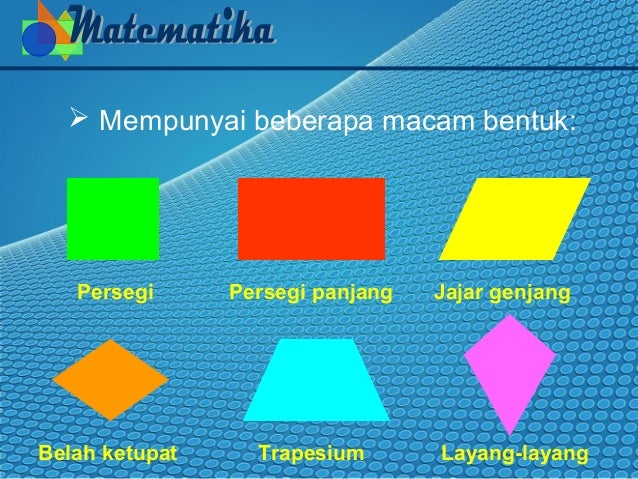 Matematika

➢ Mempunyai beberapa macam bentuk:

Persegi

Persegi panjang

Jajar genjang

Belah ketupat

Trapesium

Layang-layang